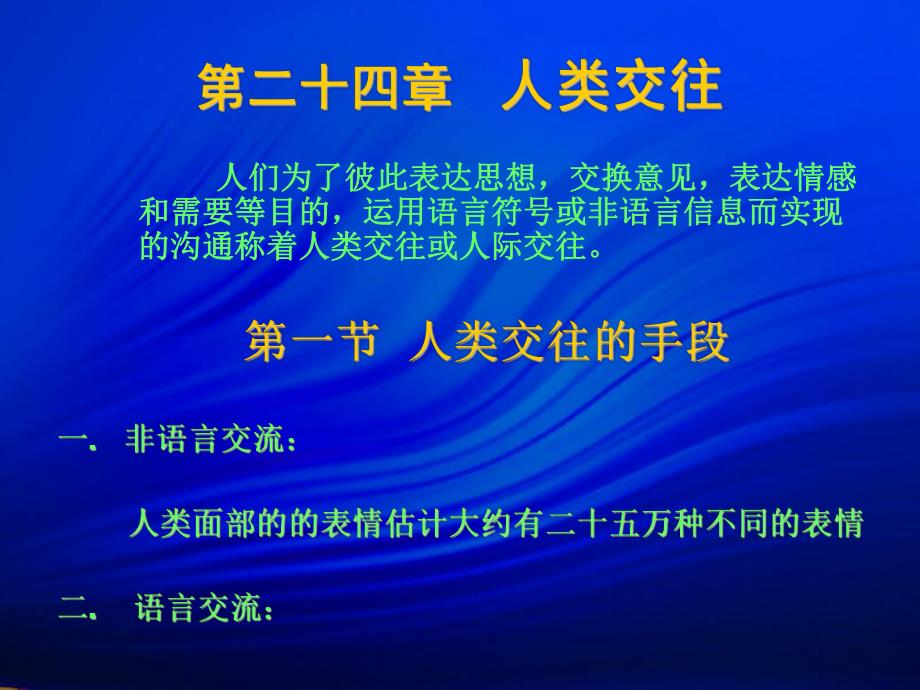 第二十四章　人类交往

人们为了彼此表达思想，交换意见，表达情感和需要等目的，运用语言符号或非语言信息而实现的沟通称着人类交往或人际交往。

第一节　人类交往的手段

一. 非语言交流：

人类面部的的表情估计大约有二十五万种不同的表情

二. 语言交流：